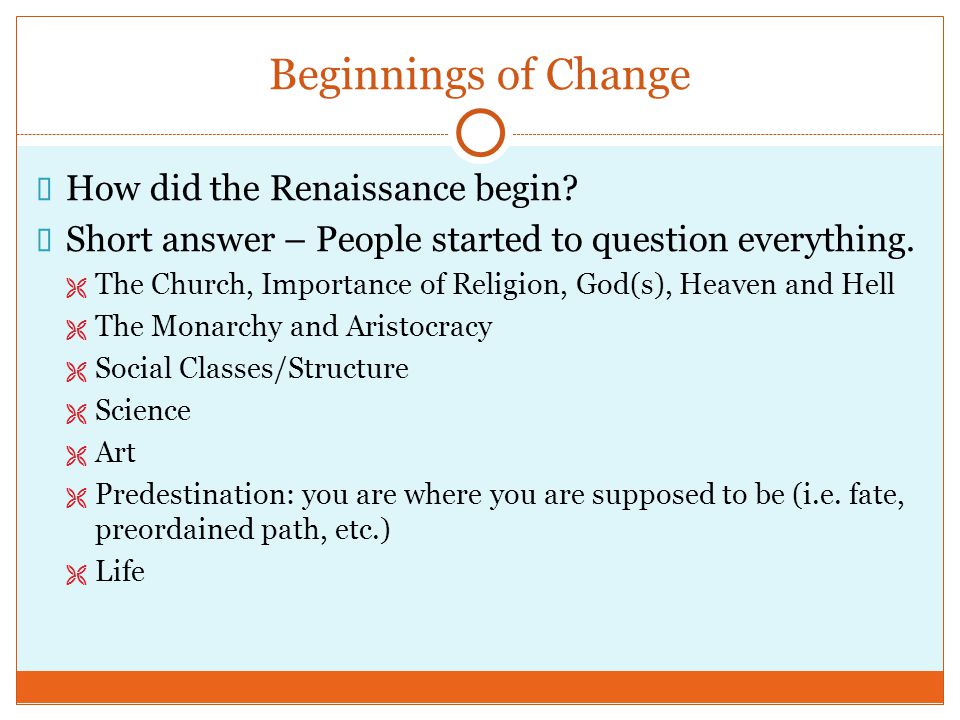 Beginnings of Change

How did the Renaissance begin?

Short answer – People started to question everything.

The Church, Importance of Religion, God(s), Heaven and Hell

The Monarchy and Aristocracy

Social Classes/Structure

Science

Art

Predestination: you are where you are supposed to be (i.e. fate, preordained path, etc.)

Life